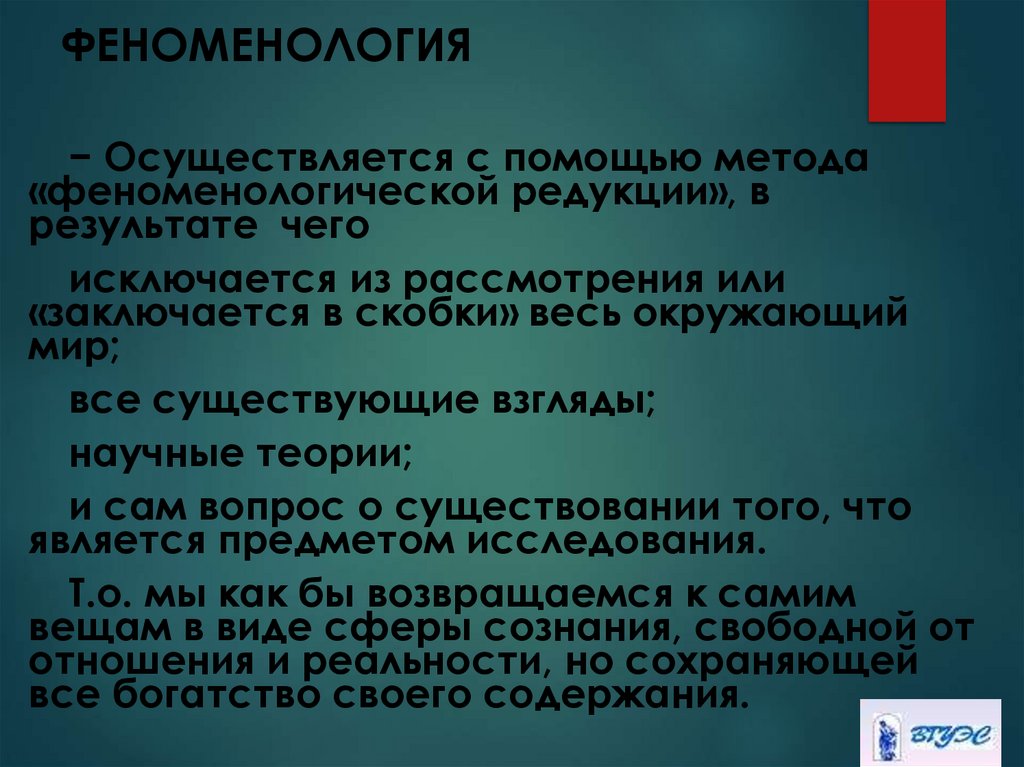 ФЕНОМЕНОЛОГИЯ

− Осуществляется с помощью метода «феноменологической редукции», в результате чего

исключается из рассмотрения или «заключается в скобки» весь окружающий мир;

все существующие взгляды;

научные теории;

и сам вопрос о существовании того, что является предметом исследования.

Т.о. мы как бы возвращаемся к самим вещам в виде сферы сознания, свободной от отношения и реальности, но сохраняющей все богатство своего содержания.

ВГУЭС